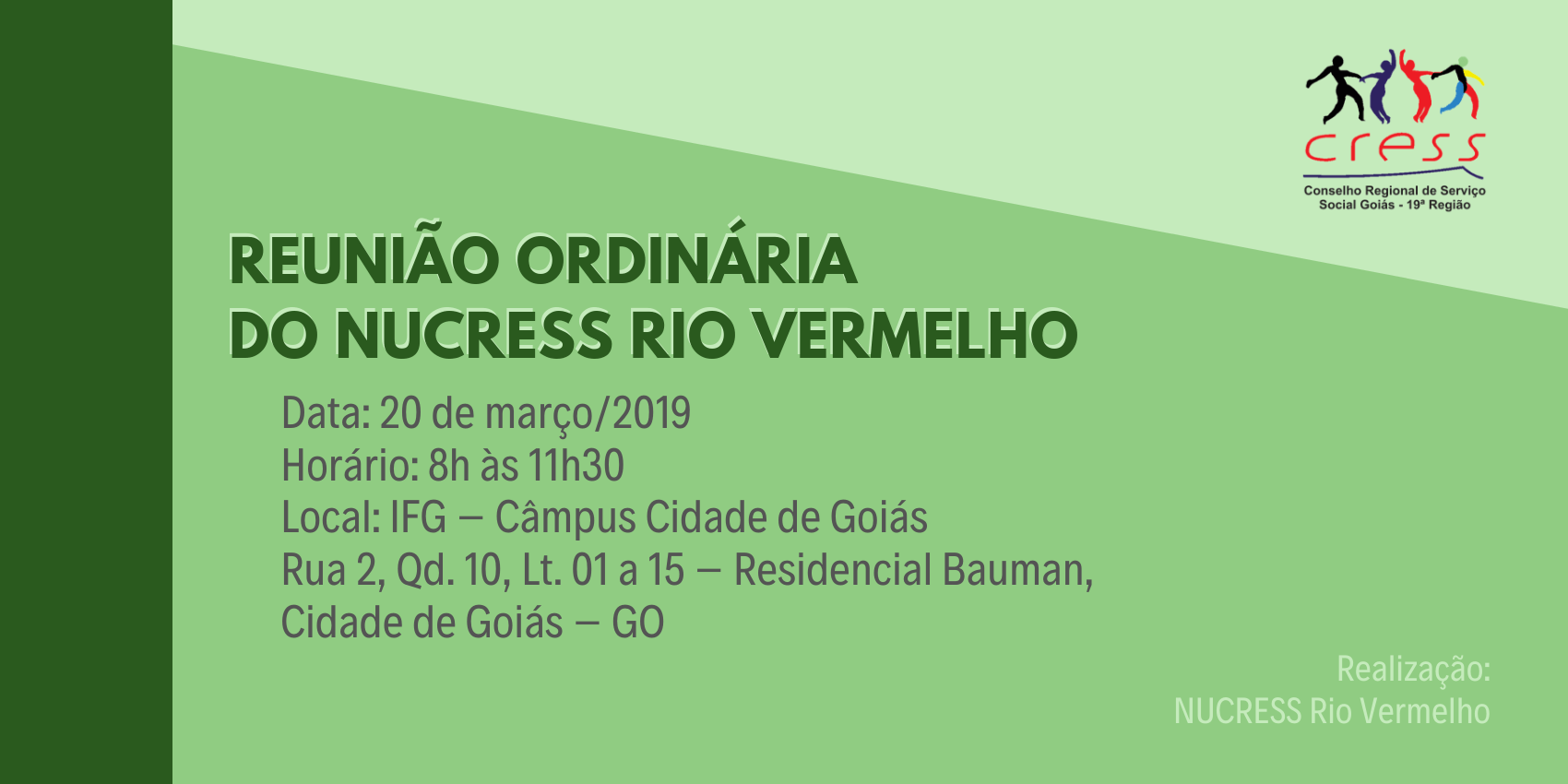 cress
Conselho Regional de Serviço Social Goiás - 19ª Região

REUNIÃO ORDINÁRIA DO NUCRESS RIO VERMELHO

Data: 20 de março/2019
Horário: 8h às 11h30
Local: IFG – Câmpus Cidade de Goiás
Rua 2, Qd. 10, Lt. 01 a 15 – Residencial Bauman, Cidade de Goiás – GO

Realização:
NUCRESS Rio Vermelho